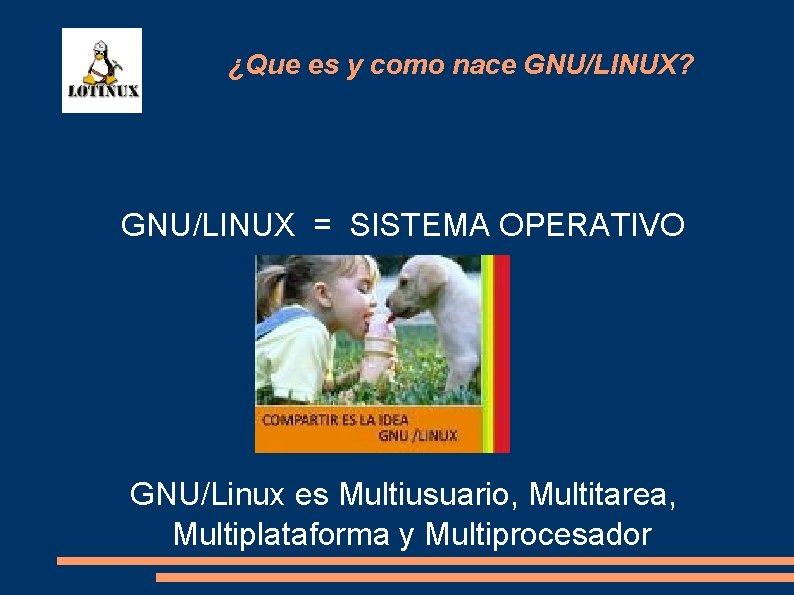 LOTINUX

¿Que es y como nace GNU/LINUX?

GNU/LINUX = SISTEMA OPERATIVO

COMPARTIR ES LA IDEA
GNU /LINUX

GNU/Linux es Multiusuario, Multitarea, Multiplataforma y Multiprocesador